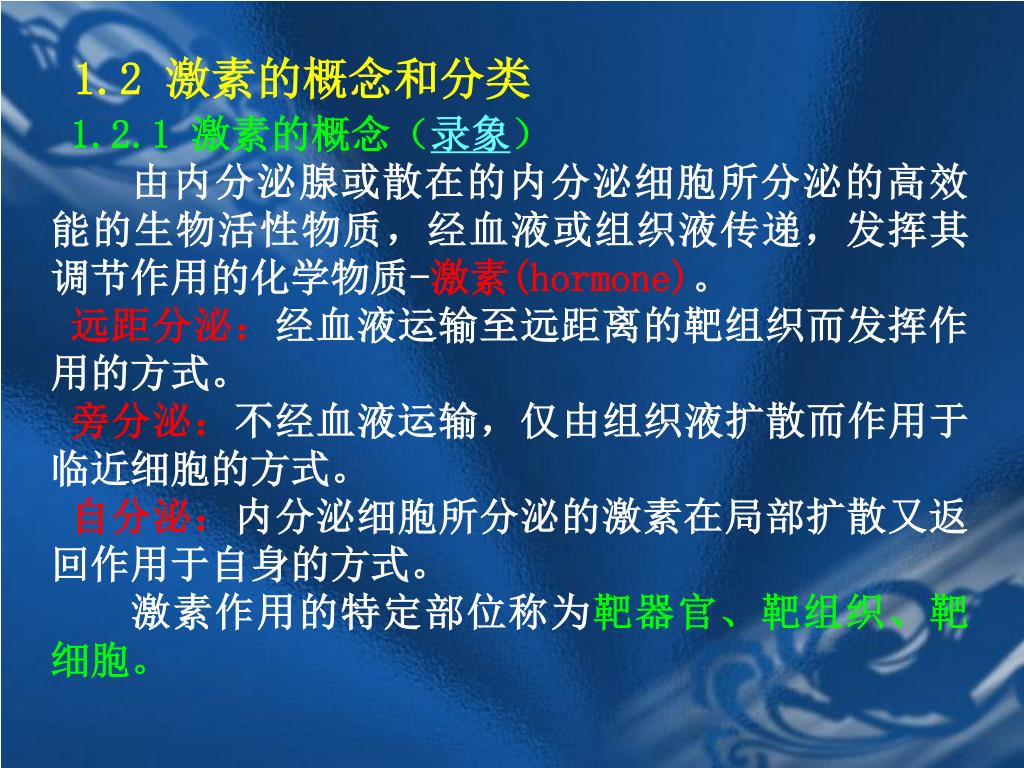 1.2 激素的概念和分类

1.2.1 激素的概念（录象）

由内分泌腺或散在的内分泌细胞所分泌的高效能的生物活性物质，经血液或组织液传递，发挥其调节作用的化学物质-激素(hormone)。

远距分泌：经血液运输至远距离的靶组织而发挥作用的方式。

旁分泌：不经血液运输，仅由组织液扩散而作用于临近细胞的方式。

自分泌：内分泌细胞所分泌的激素在局部扩散又返回作用于自身的方式。

激素作用的特定部位称为靶器官、靶组织、靶细胞。